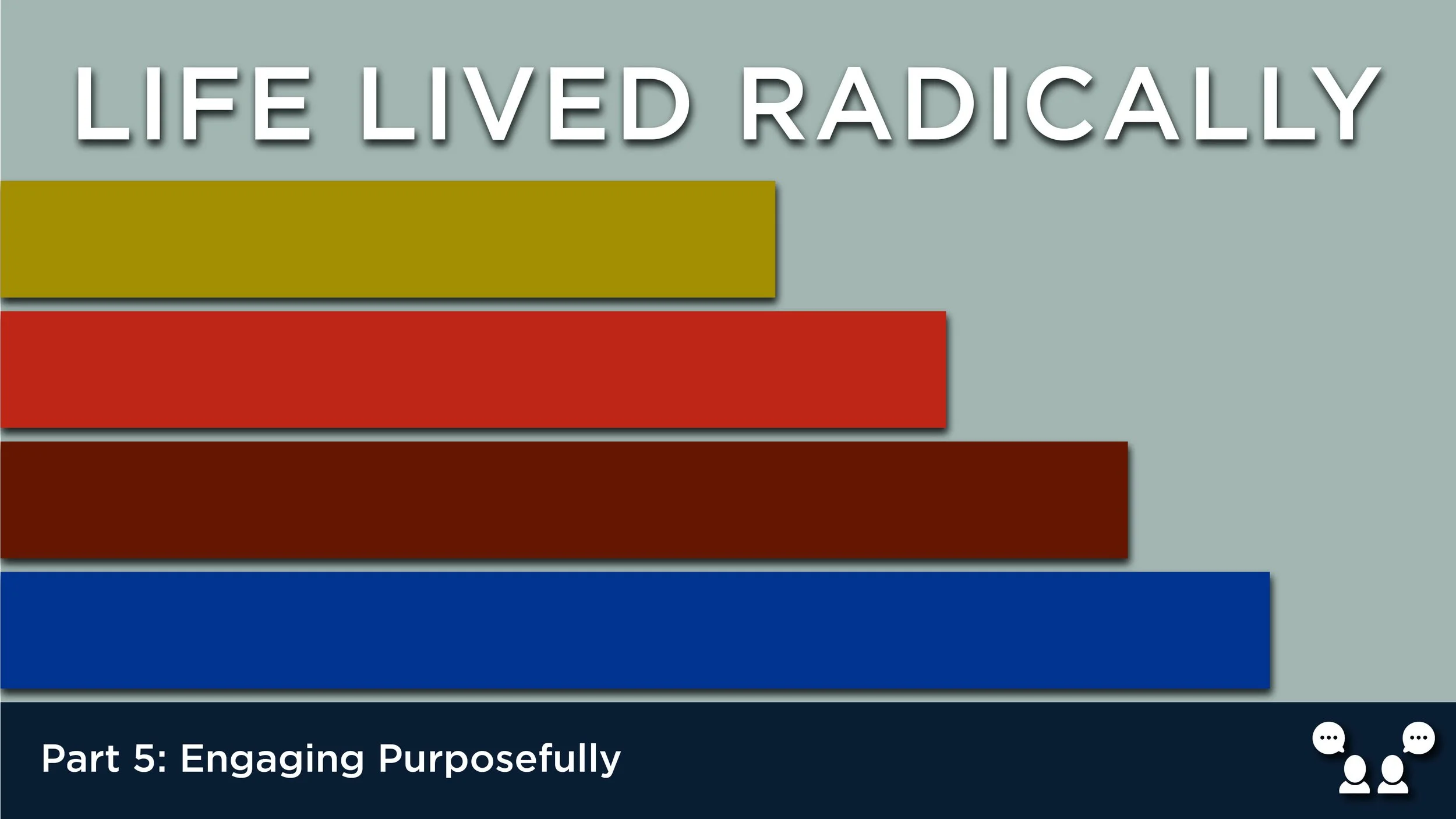 LIFE LIVED RADICALLY

Part 5: Engaging Purposefully